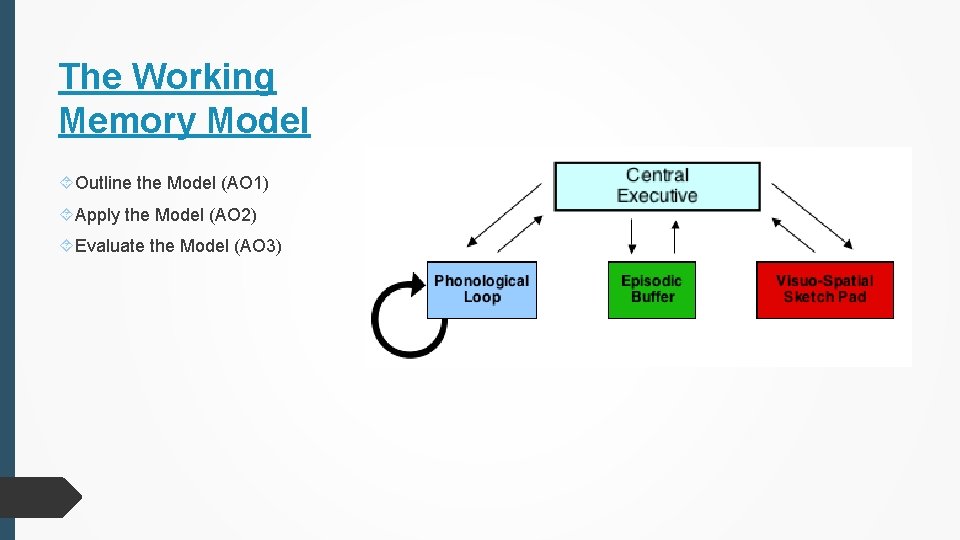 The Working Memory Model

Outline the Model (AO1)

Apply the Model (AO2)

Evaluate the Model (AO3)

Central Executive

Phonological Loop

Episodic Buffer

Visuo-Spatial Sketch Pad